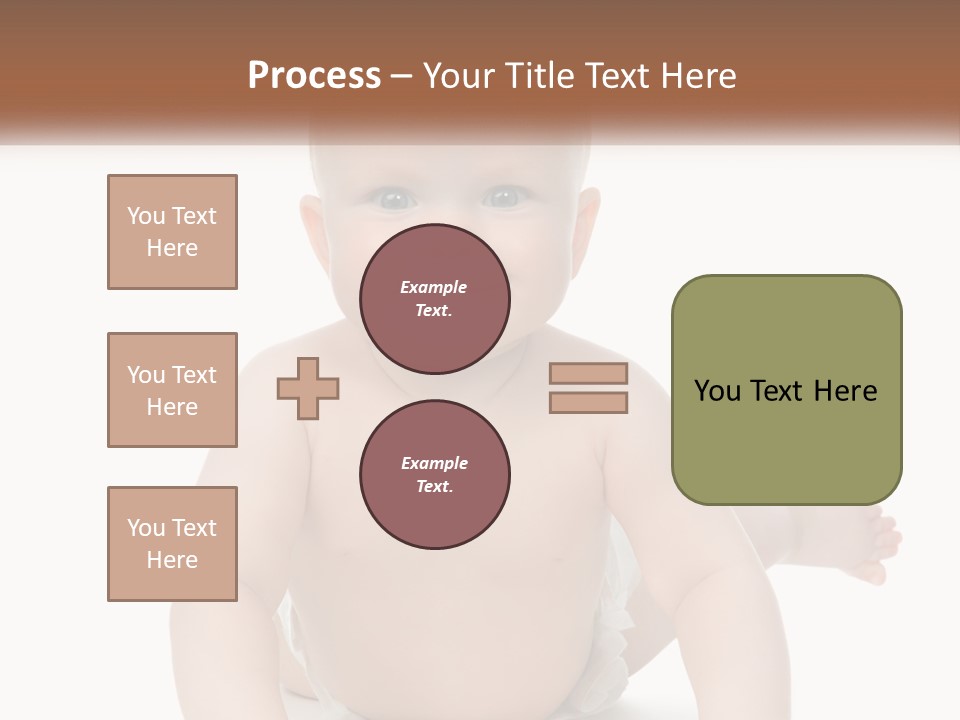 Process – Your Title Text Here

You Text Here

You Text Here

You Text Here

Example Text.

Example Text.

You Text Here